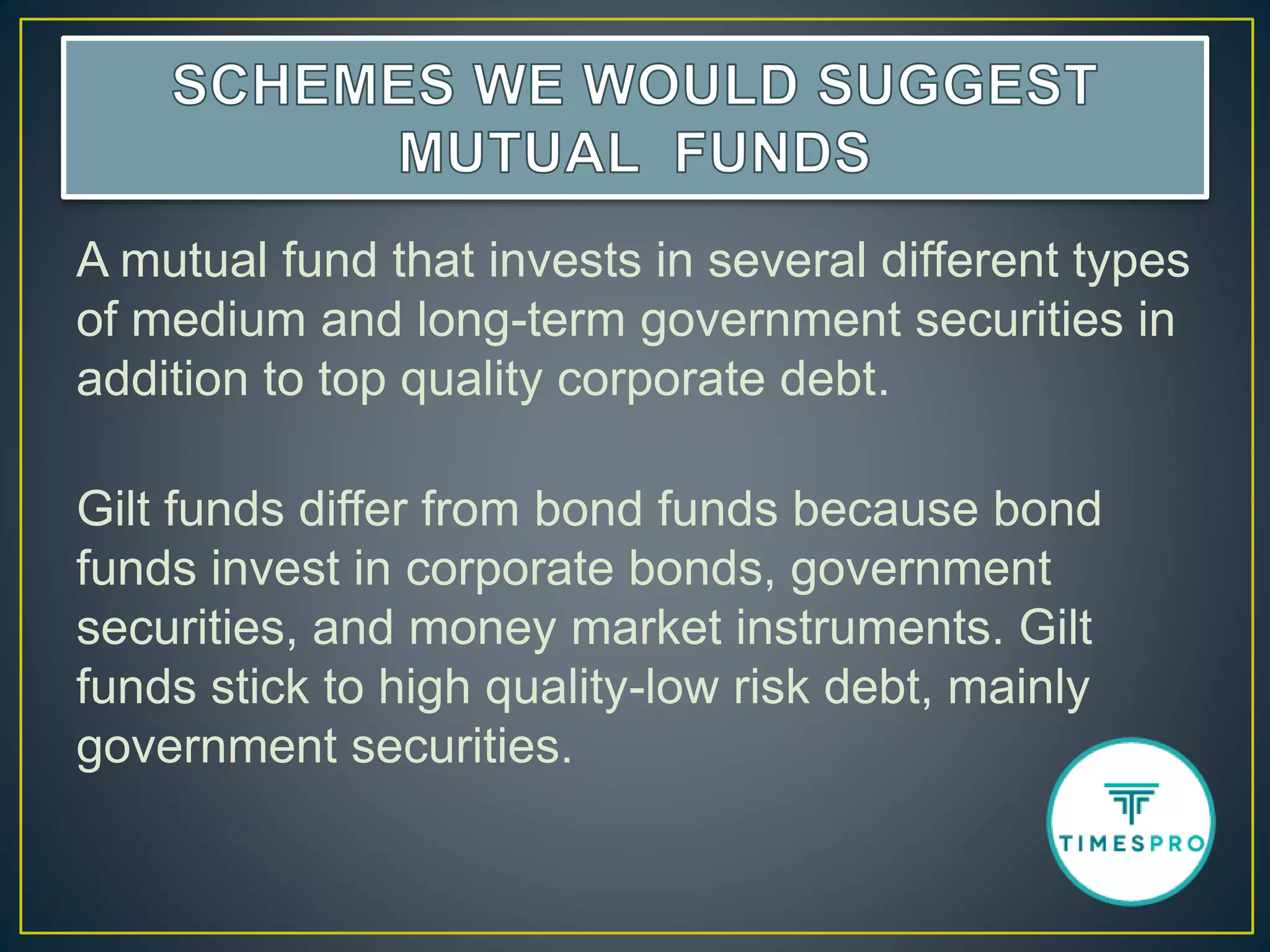 SCHEMES WE WOULD SUGGEST
MUTUAL FUNDS

A mutual fund that invests in several different types of medium and long-term government securities in addition to top quality corporate debt.

Gilt funds differ from bond funds because bond funds invest in corporate bonds, government securities, and money market instruments. Gilt funds stick to high quality-low risk debt, mainly government securities.

TIMESPRO